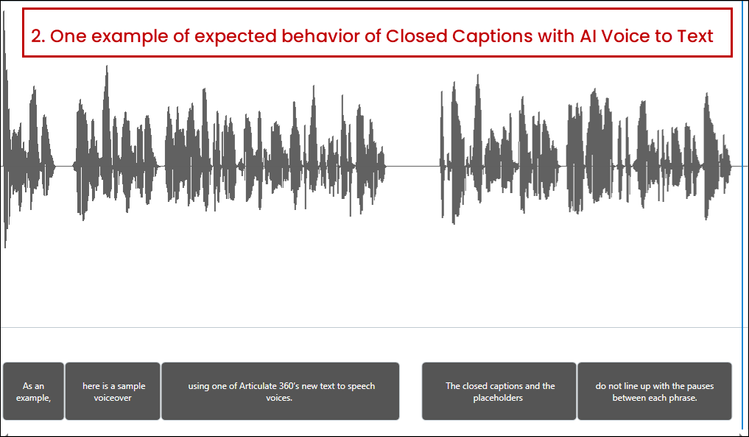 2. One example of expected behavior of Closed Captions with AI Voice to Text

As an example,

here is a sample voiceover

using one of Articulate 360's new text to speech voices.

The closed captions and the placeholders

do not line up with the pauses between each phrase.